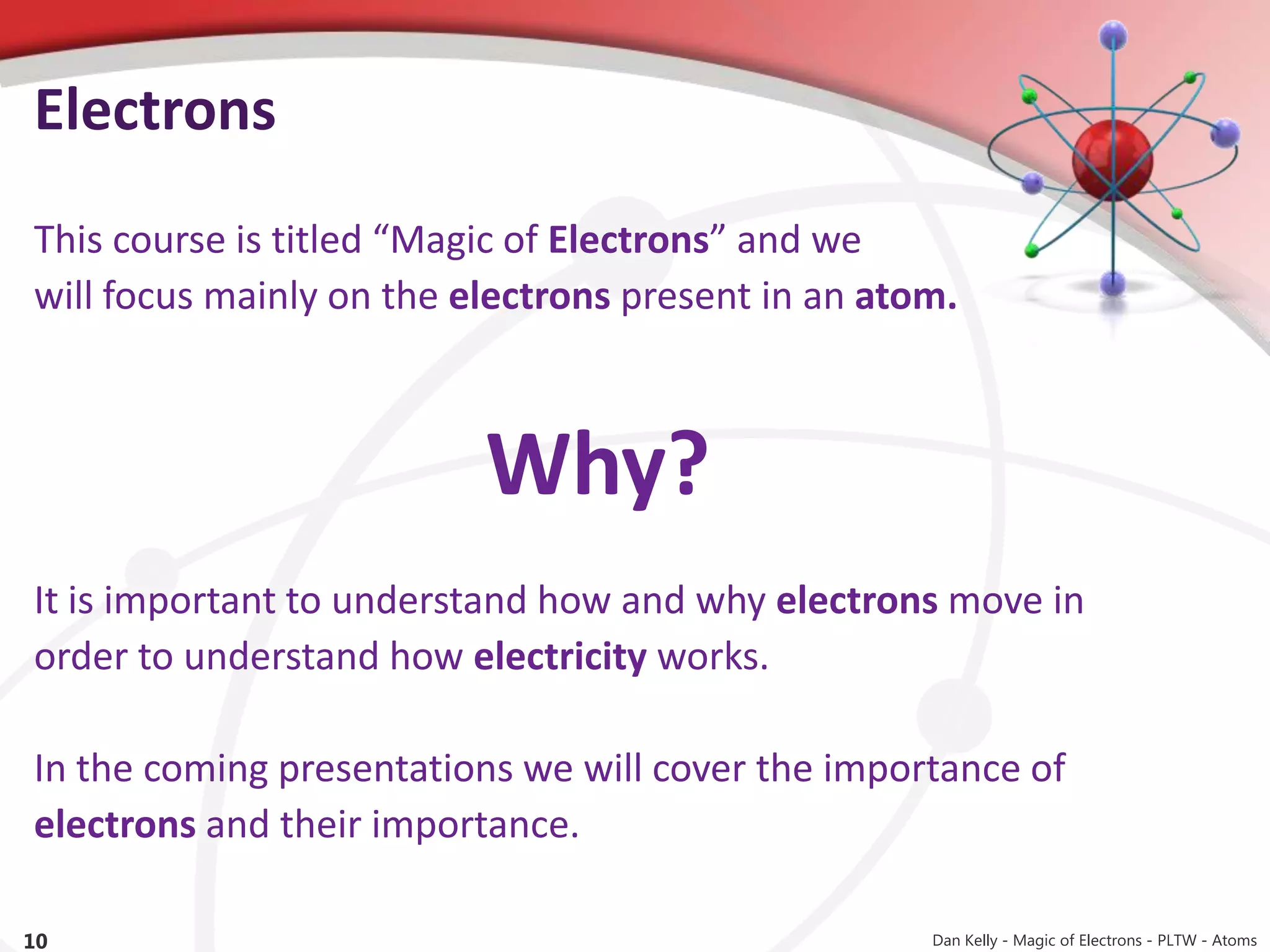 Electrons

This course is titled “Magic of Electrons” and we will focus mainly on the electrons present in an atom.

Why?

It is important to understand how and why electrons move in order to understand how electricity works.

In the coming presentations we will cover the importance of electrons and their importance.

10

Dan Kelly - Magic of Electrons - PLTW - Atoms